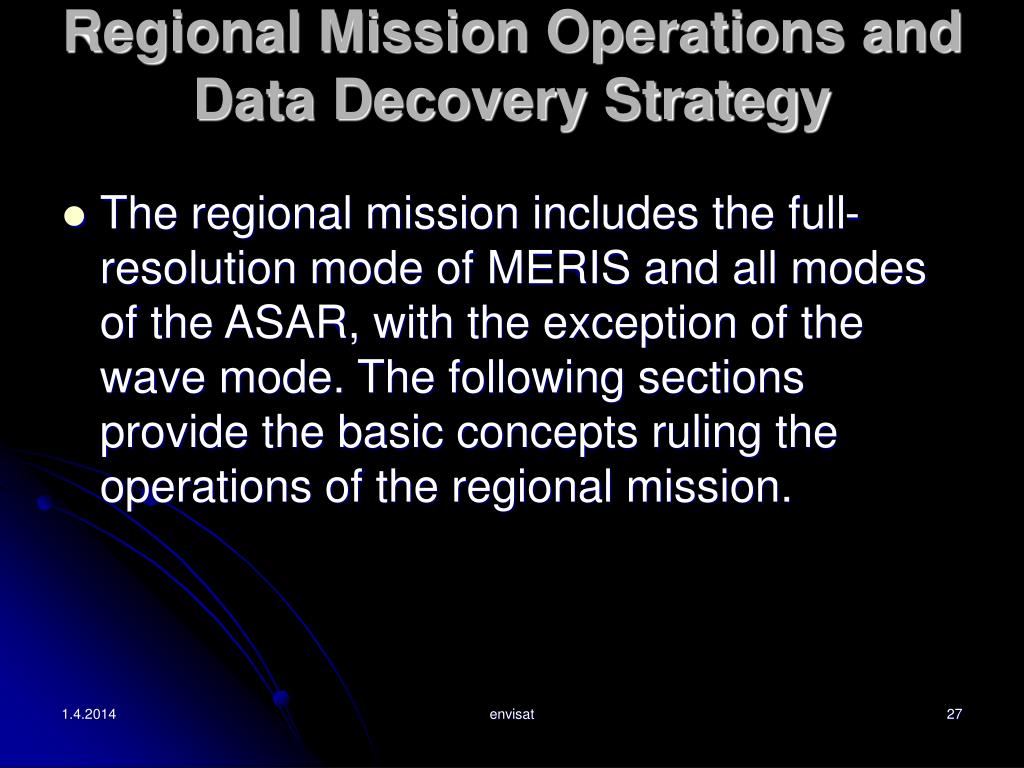 Regional Mission Operations and Data Decovery Strategy

The regional mission includes the full-resolution mode of MERIS and all modes of the ASAR, with the exception of the wave mode. The following sections provide the basic concepts ruling the operations of the regional mission.

1.4.2014

envisat

27